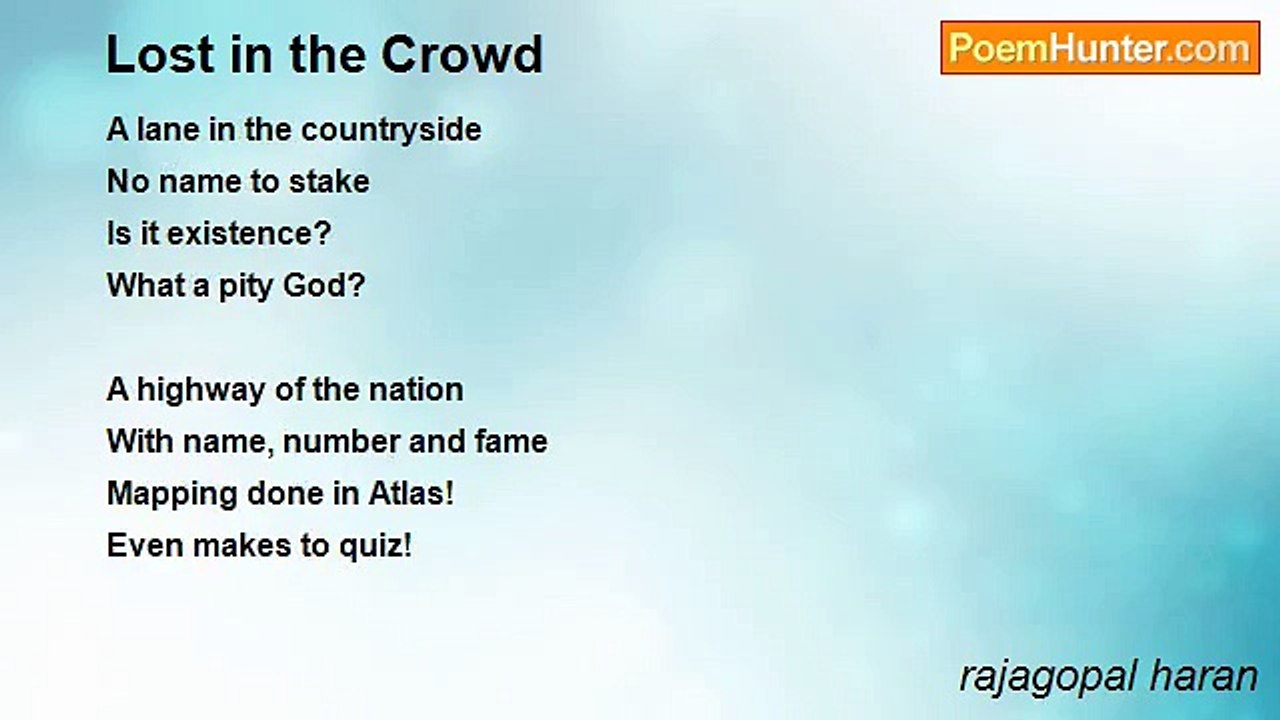 Lost in the Crowd

PoemHunter.com

A lane in the countryside
No name to stake
Is it existence?
What a pity God?

A highway of the nation
With name, number and fame
Mapping done in Atlas!
Even makes to quiz!

rajagopal haran